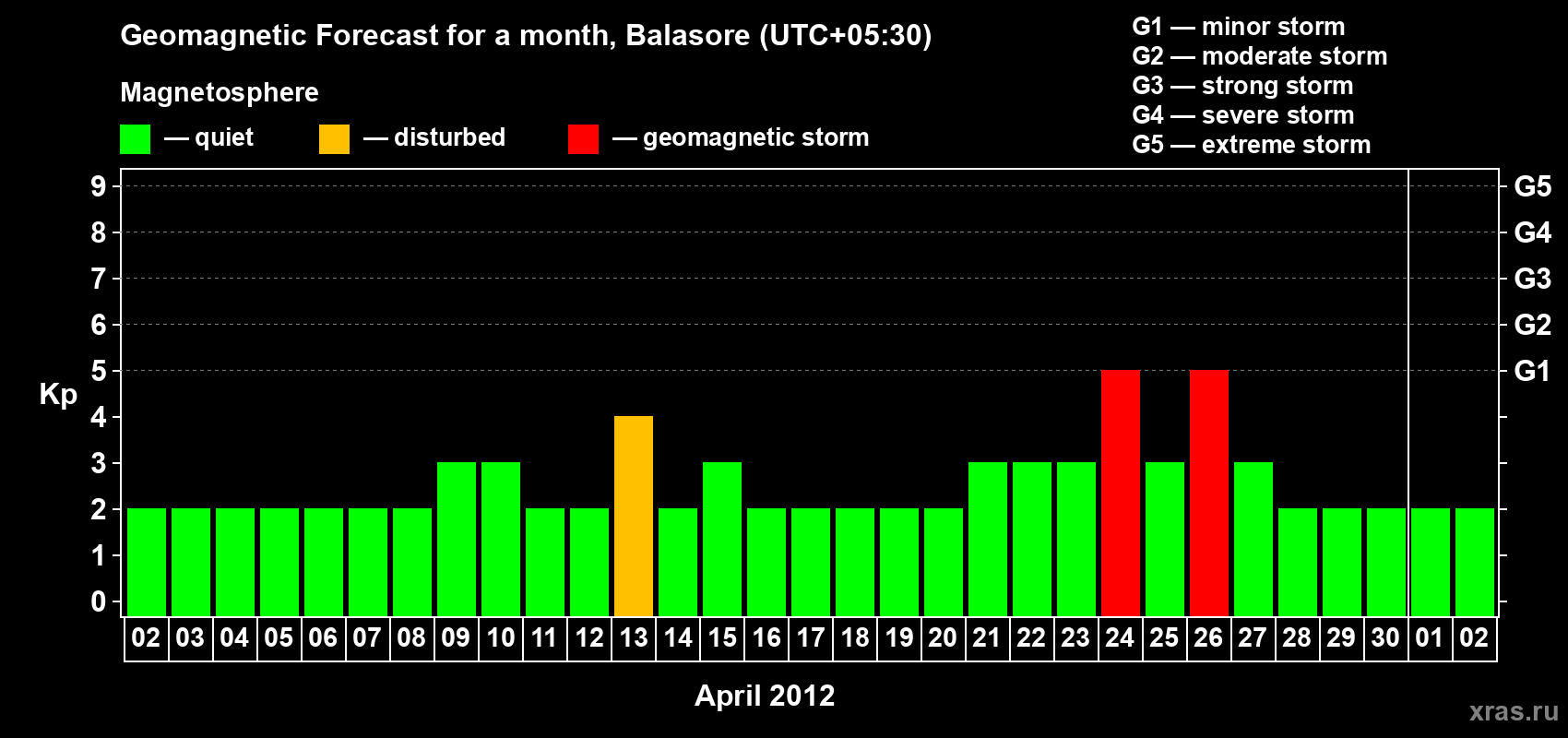 Geomagnetic Forecast for a month, Balasore (UTC+05:30)

Magnetosphere

— quiet — disturbed — geomagnetic storm

G1 — minor storm
G2 — moderate storm
G3 — strong storm
G4 — severe storm
G5 — extreme storm

Kp

9 8 7 6 5 4 3 2 1 0

G5 G4 G3 G2 G1

02 03 04 05 06 07 08 09 10 11 12 13 14 15 16 17 18 19 20 21 22 23 24 25 26 27 28 29 30 01 02

April 2012

xras.ru